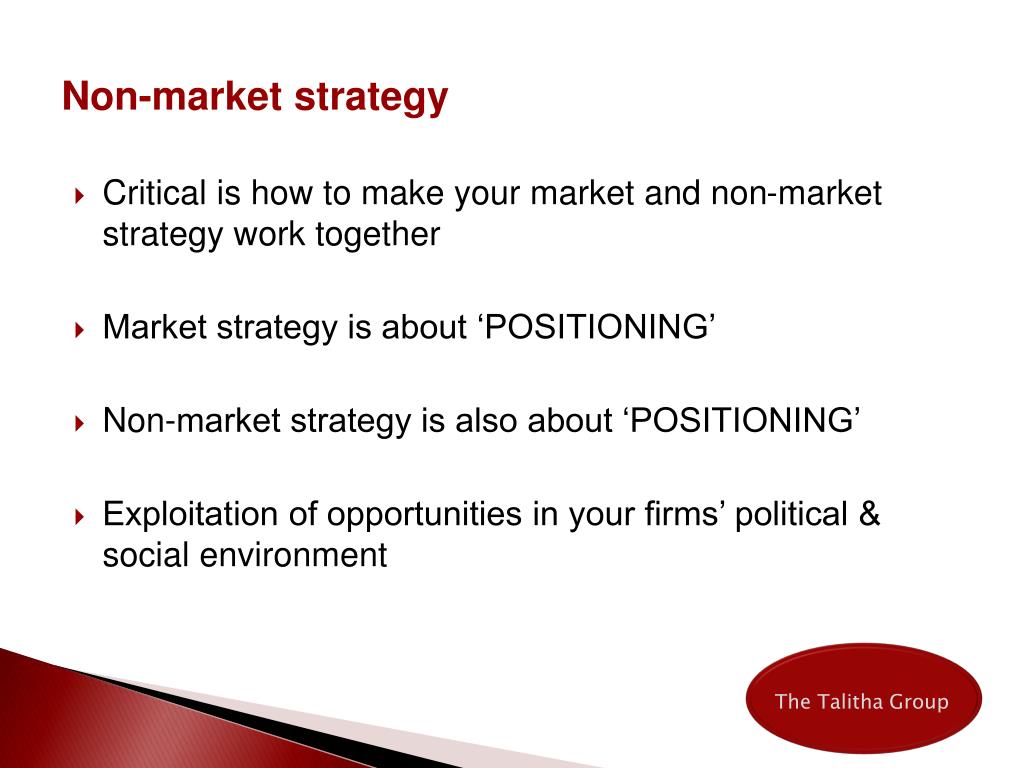 Non-market strategy

Critical is how to make your market and non-market strategy work together

Market strategy is about ‘POSITIONING’

Non-market strategy is also about ‘POSITIONING’

Exploitation of opportunities in your firms’ political & social environment

The Talitha Group